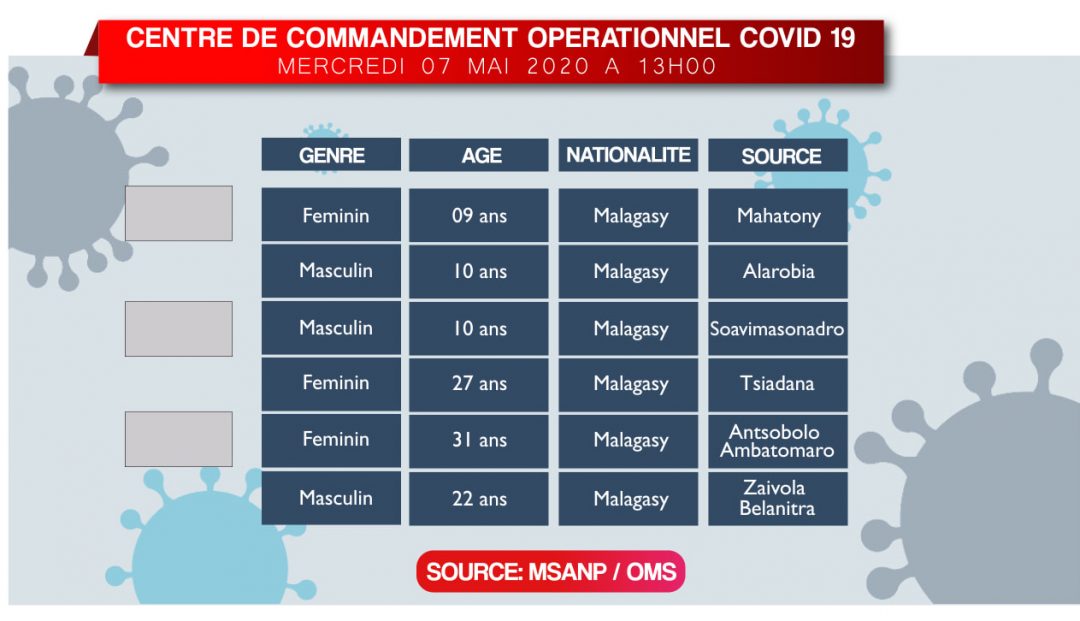 CENTRE DE COMMANDEMENT OPERATIONNEL COVID 19
MERCREDI 07 MAI 2020 A 13H00

| GENRE | AGE | NATIONALITE | SOURCE |
|---|---|---|---|
| Feminin | 09 ans | Malagasy | Mahatony |
| Masculin | 10 ans | Malagasy | Alarobia |
| Masculin | 10 ans | Malagasy | Soavimasonadro |
| Feminin | 27 ans | Malagasy | Tsiadana |
| Feminin | 31 ans | Malagasy | Antsobolo Ambatomaro |
| Masculin | 22 ans | Malagasy | Zaivola Belanitra |

SOURCE: MSANP / OMS